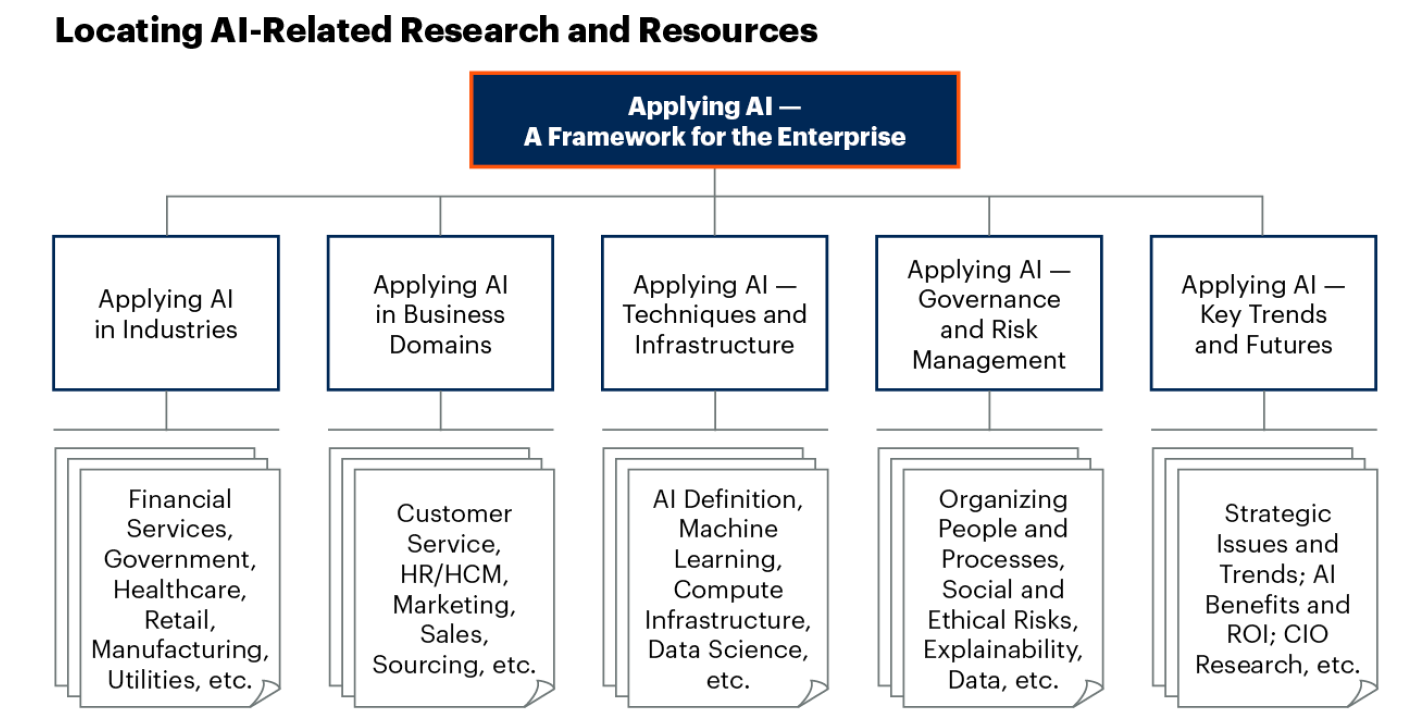 Locating AI-Related Research and Resources

Applying AI — A Framework for the Enterprise

Applying AI in Industries

Applying AI in Business Domains

Applying AI — Techniques and Infrastructure

Applying AI — Governance and Risk Management

Applying AI — Key Trends and Futures

Financial Services, Government, Healthcare, Retail, Manufacturing, Utilities, etc.

Customer Service, HR/HCM, Marketing, Sales, Sourcing, etc.

AI Definition, Machine Learning, Compute Infrastructure, Data Science, etc.

Organizing People and Processes, Social and Ethical Risks, Explainability, Data, etc.

Strategic Issues and Trends; AI Benefits and ROI; CIO Research, etc.